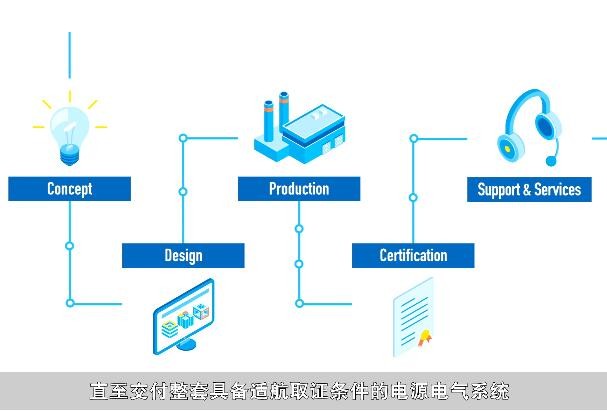 Concept

Design

Production

Certification

Support & Services

直至交付整套具备适航取证条件的电源电气系统